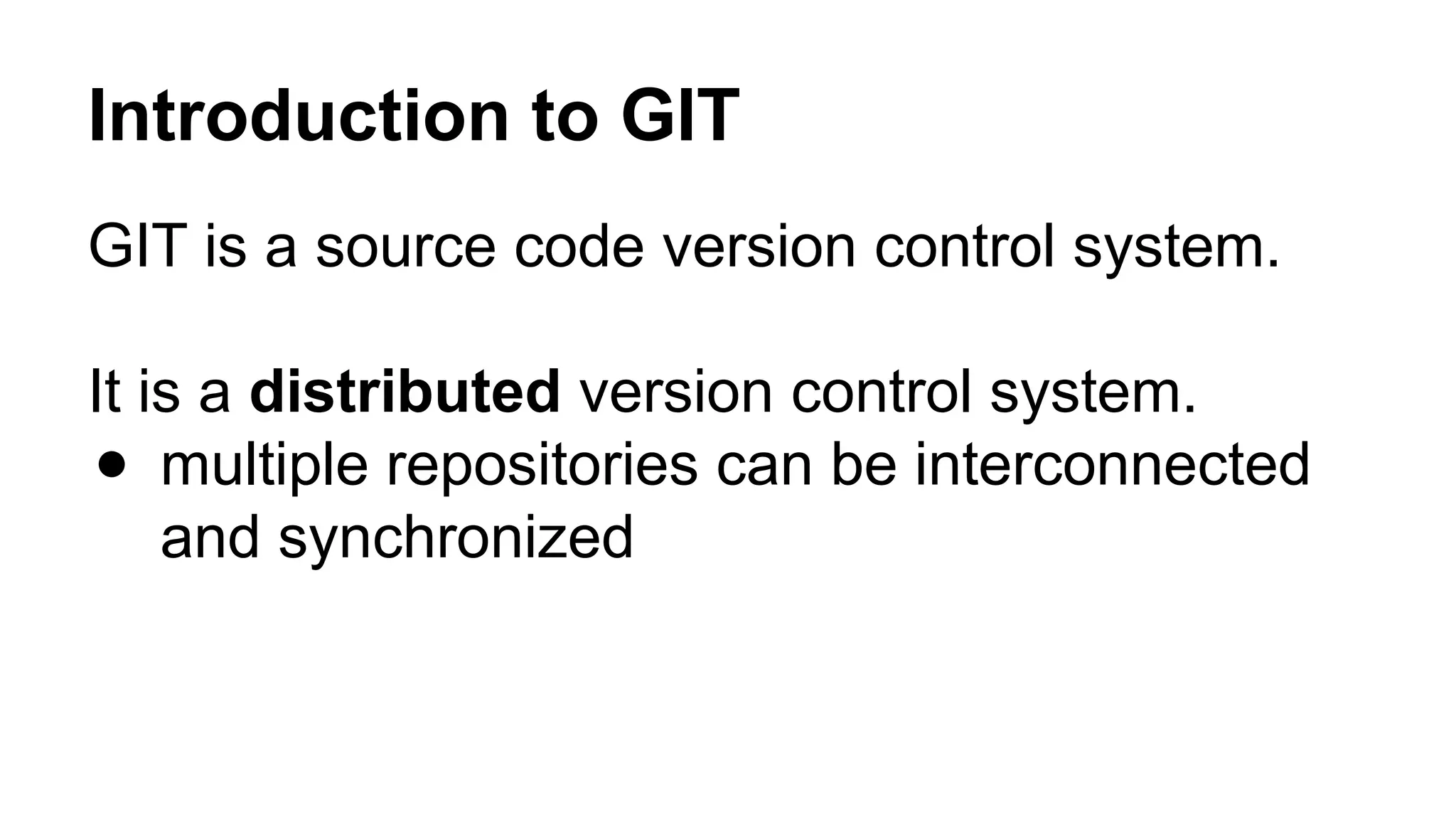 Introduction to GIT

GIT is a source code version control system.

It is a distributed version control system.
● multiple repositories can be interconnected and synchronized